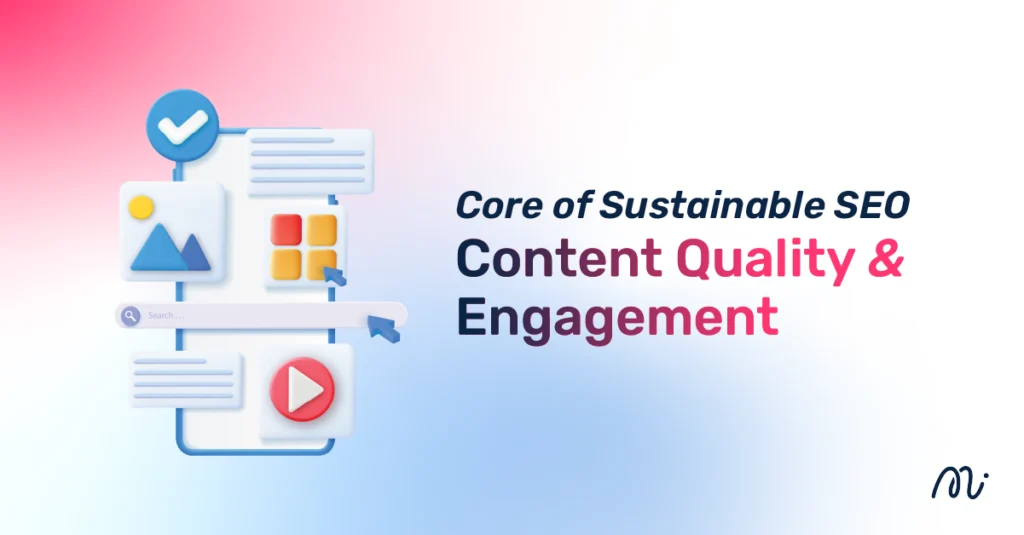 Search ...

Core of Sustainable SEO
Content Quality & Engagement